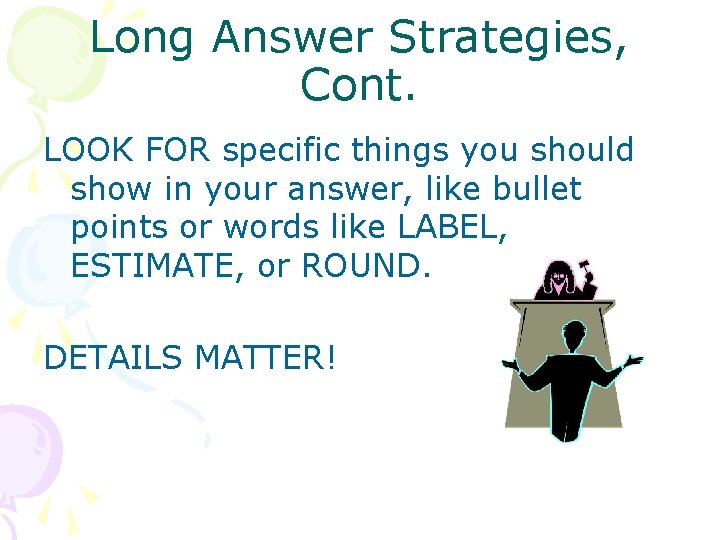 Long Answer Strategies, Cont.

LOOK FOR specific things you should show in your answer, like bullet points or words like LABEL, ESTIMATE, or ROUND.

DETAILS MATTER!